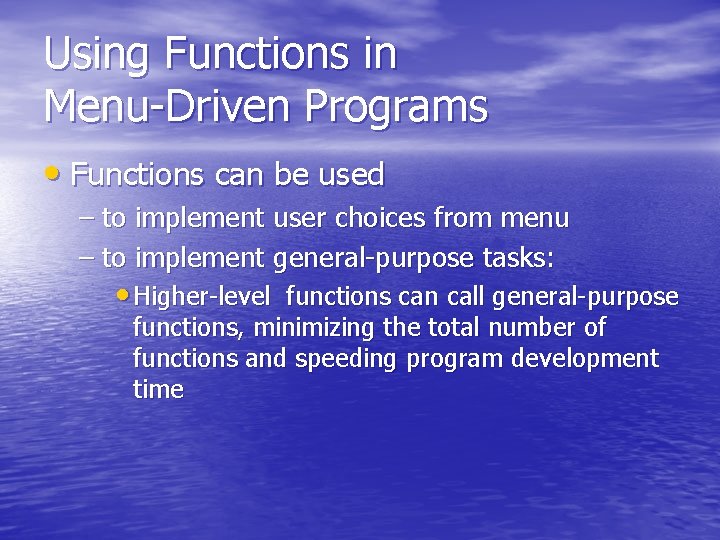 Using Functions in Menu-Driven Programs

• Functions can be used

– to implement user choices from menu

– to implement general-purpose tasks:

• Higher-level functions can call general-purpose functions, minimizing the total number of functions and speeding program development time